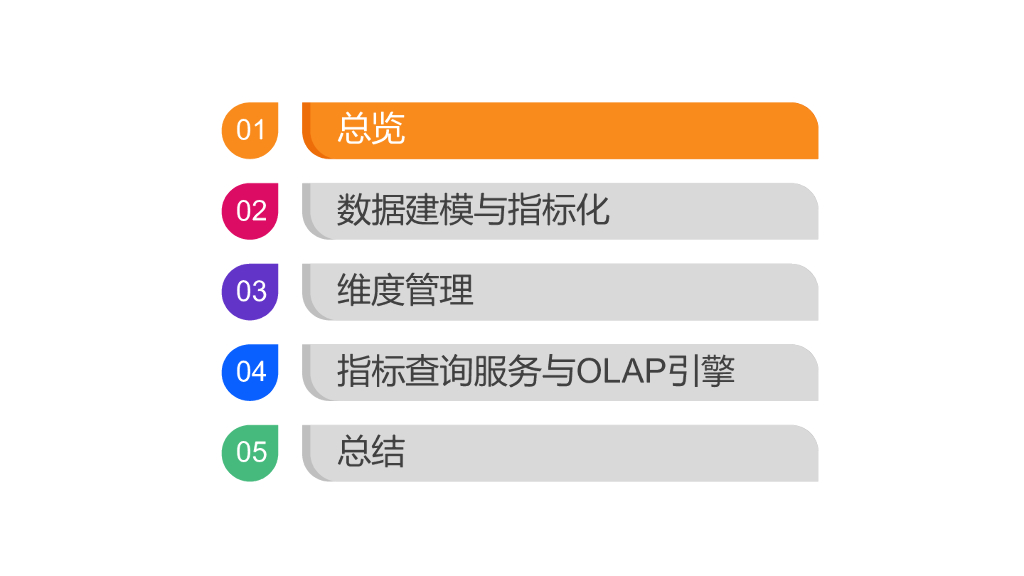 01 总览

02 数据建模与指标化

03 维度管理

04 指标查询服务与OLAP引擎

05 总结